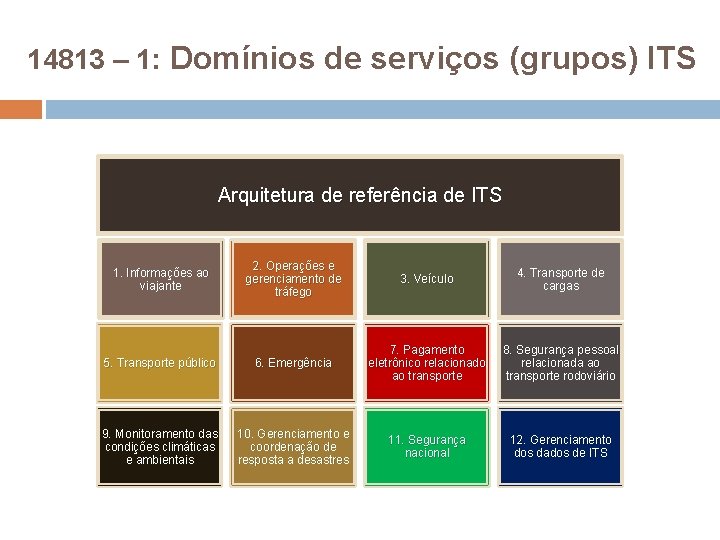 14813 – 1: Domínios de serviços (grupos) ITS

Arquitetura de referência de ITS

1. Informações ao viajante

2. Operações e gerenciamento de tráfego

3. Veículo

4. Transporte de cargas

5. Transporte público

6. Emergência

7. Pagamento eletrônico relacionado ao transporte

8. Segurança pessoal relacionada ao transporte rodoviário

9. Monitoramento das condições climáticas e ambientais

10. Gerenciamento e coordenação de resposta a desastres

11. Segurança nacional

12. Gerenciamento dos dados de ITS